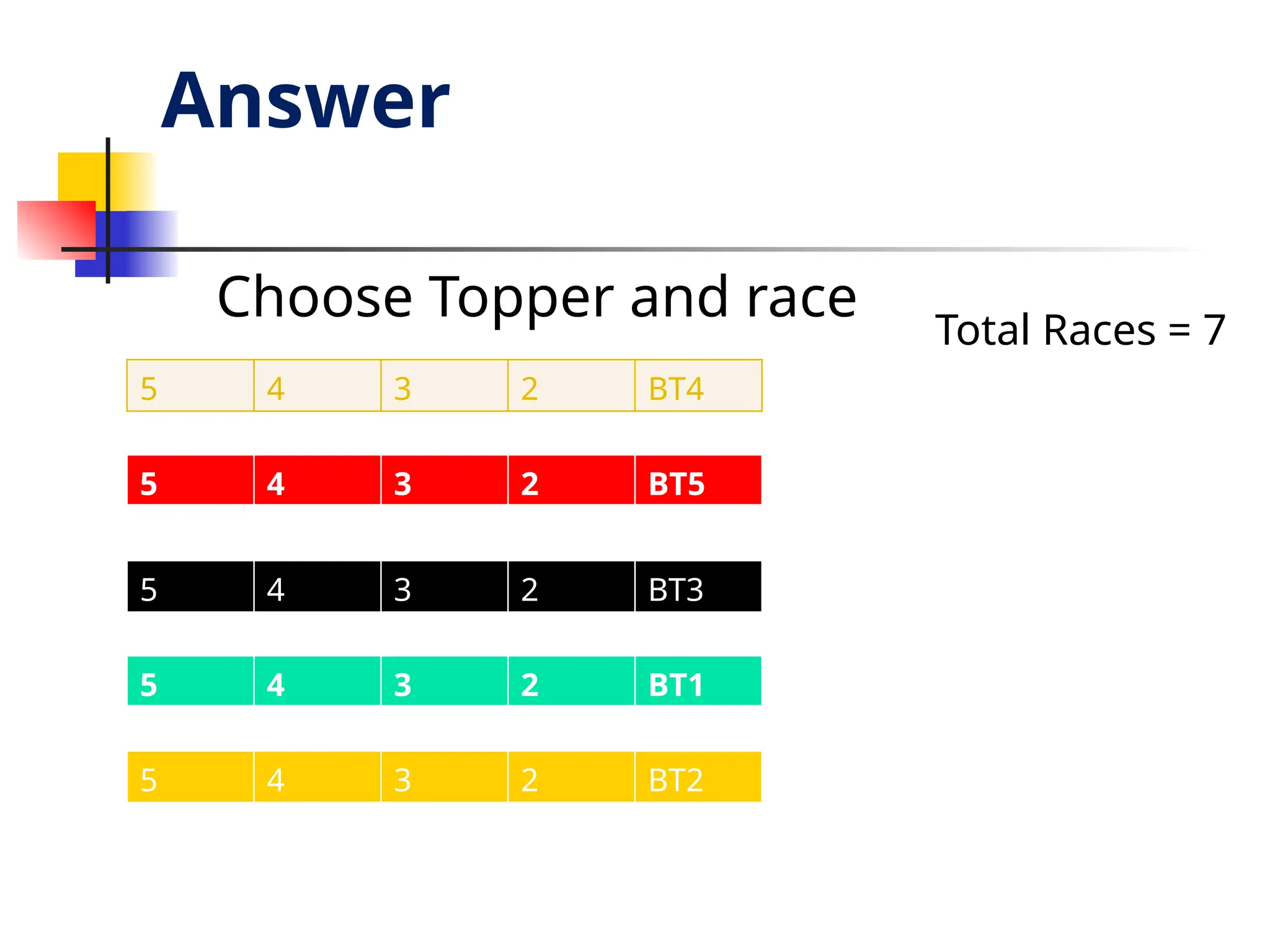 Answer

Choose Topper and race

Total Races = 7

| 5 | 4 | 3 | 2 | BT4 |
|---|---|---|---|---|

| 5 | 4 | 3 | 2 | BT5 |
|---|---|---|---|---|

| 5 | 4 | 3 | 2 | BT3 |
|---|---|---|---|---|

| 5 | 4 | 3 | 2 | BT1 |
|---|---|---|---|---|

| 5 | 4 | 3 | 2 | BT2 |
|---|---|---|---|---|